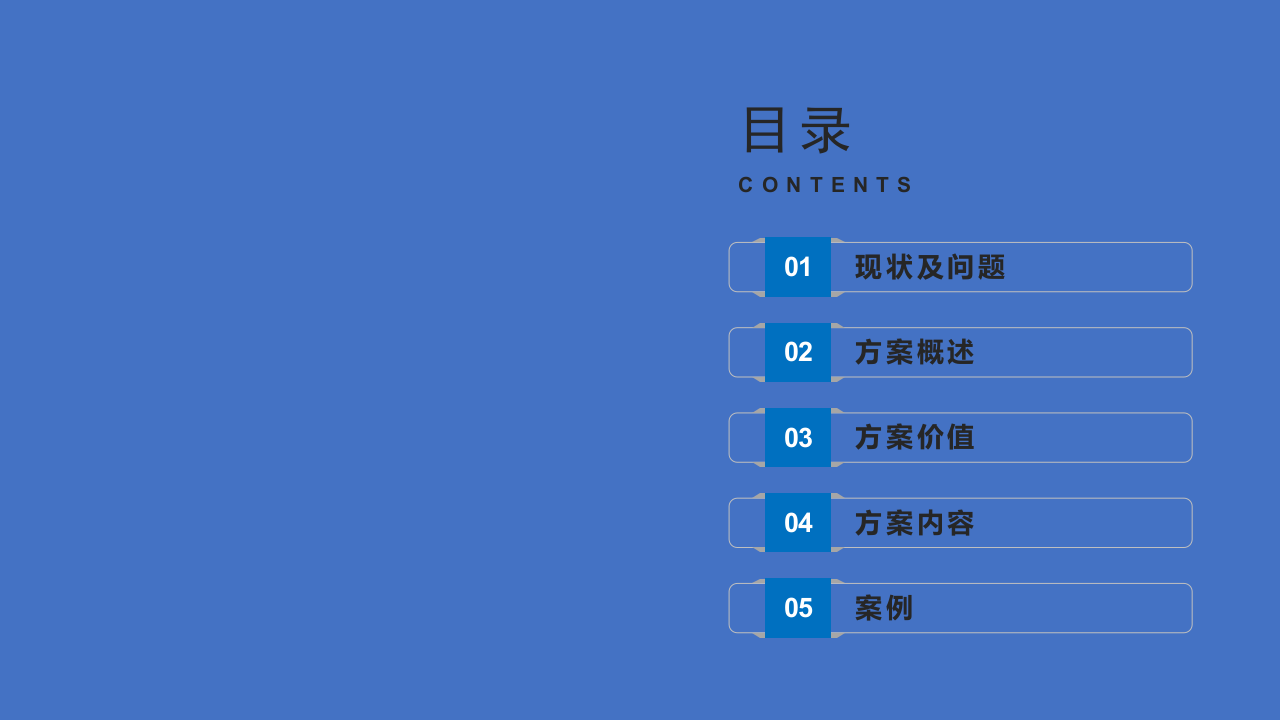 目录

CONTENTS

01 现状及问题

02 方案概述

03 方案价值

04 方案内容

05 案例